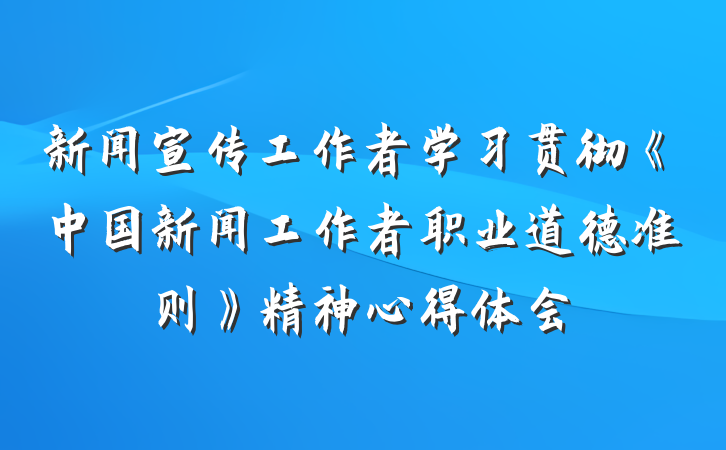 新闻宣传工作者学习贯彻《中国新闻工作者职业道德准则》精神心得体会